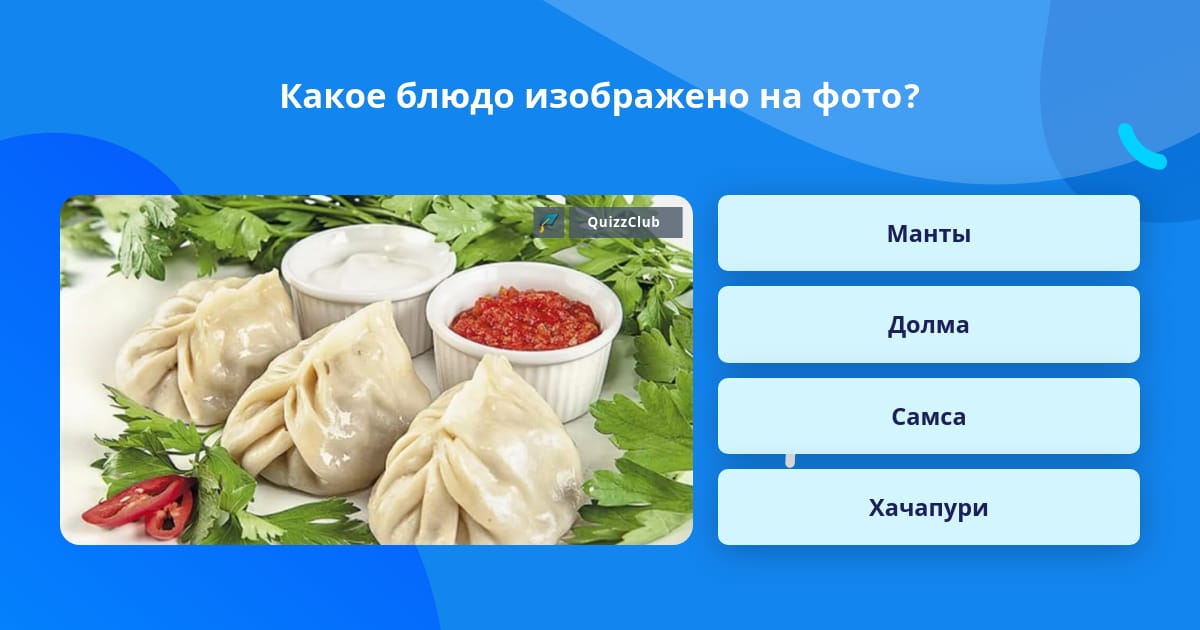 Какое блюдо изображено на фото?

QuizzClub

Манты

Долма

Самса

Хачапури